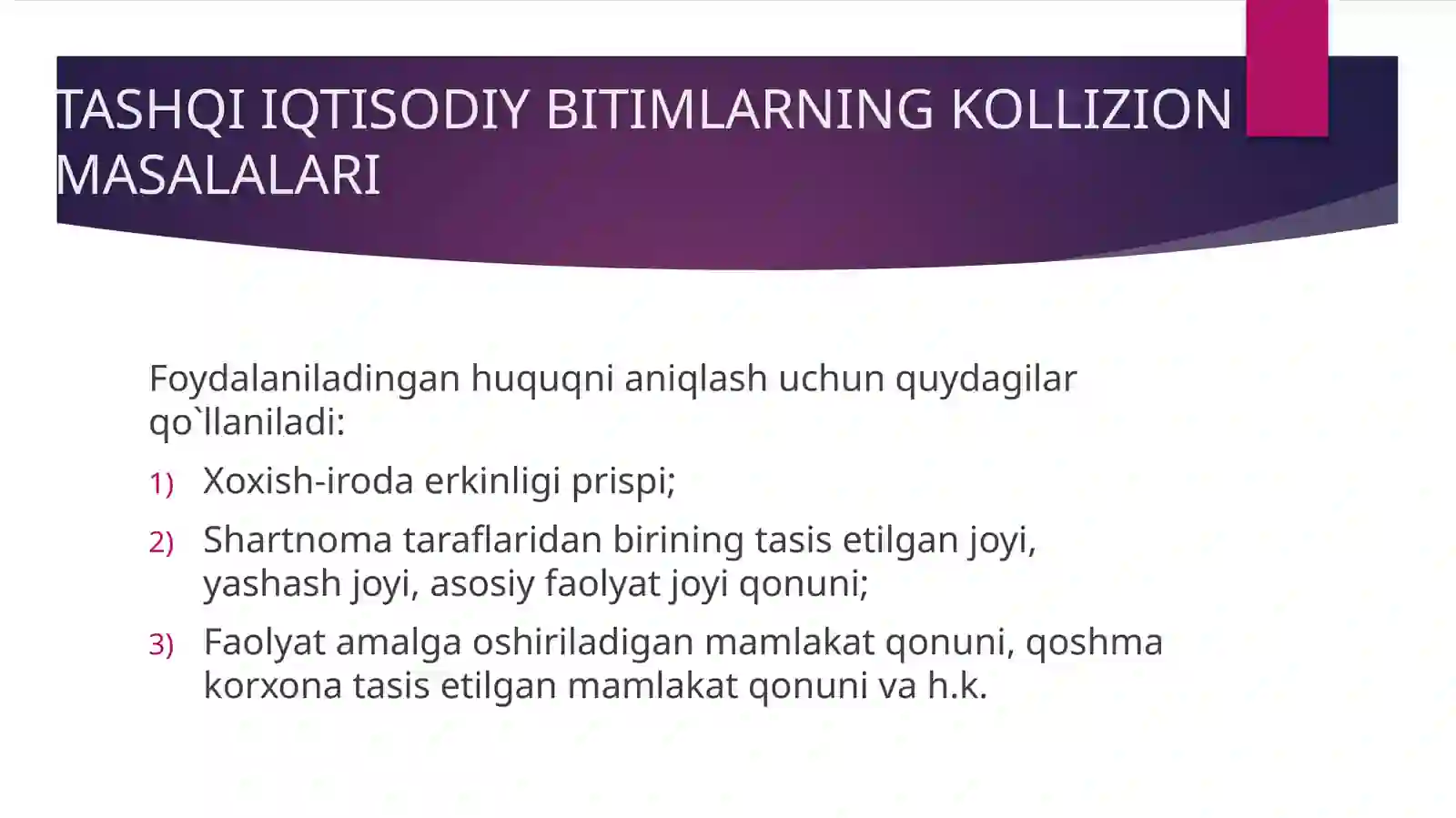 TASHQI IQTISODIY BITIMLARNING KOLLIZION MASALALARI

Foydalaniladingan huquqni aniqlash uchun quydagilar qo`llaniladi:

1) Xoxish-iroda erkinligi prispi;
2) Shartnoma taraflaridan birining tasis etilgan joyi, yashash joyi, asosiy faolyat joyi qonuni;
3) Faolyat amalga oshiriladigan mamlakat qonuni, qoshma korxona tasis etilgan mamlakat qonuni va h.k.